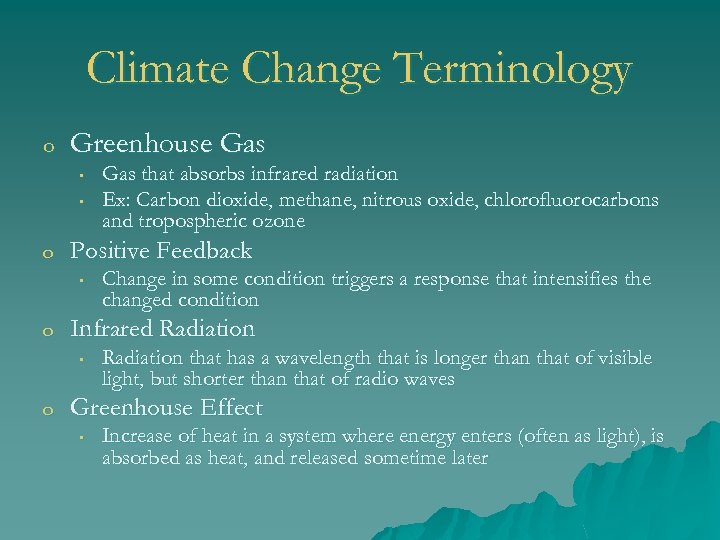 Climate Change Terminology

o Greenhouse Gas
- Gas that absorbs infrared radiation
- Ex: Carbon dioxide, methane, nitrous oxide, chlorofluorocarbons and tropospheric ozone

o Positive Feedback
- Change in some condition triggers a response that intensifies the changed condition

o Infrared Radiation
- Radiation that has a wavelength that is longer than that of visible light, but shorter than that of radio waves

o Greenhouse Effect
- Increase of heat in a system where energy enters (often as light), is absorbed as heat, and released sometime later